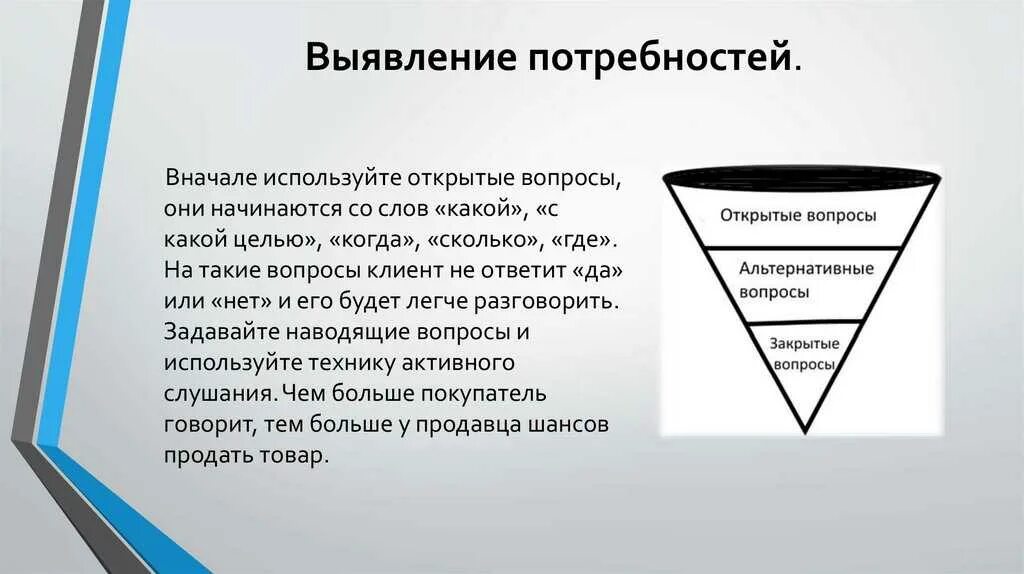 Выявление потребностей.

Вначале используйте открытые вопросы, они начинаются со слов «какой», «с какой целью», «когда», «сколько», «где». На такие вопросы клиент не ответит «да» или «нет» и его будет легче разговорить. Задавайте наводящие вопросы и используйте технику активного слушания. Чем больше покупатель говорит, тем больше у продавца шансов продать товар.

Открытые вопросы

Альтернативные вопросы

Закрытые вопросы